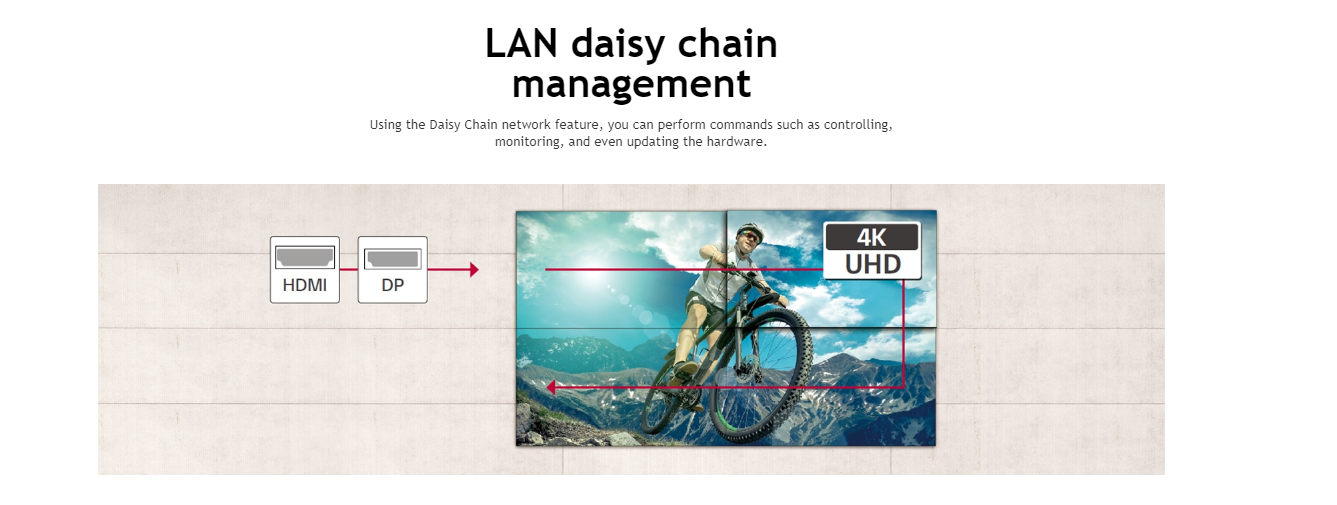 LAN daisy chain management

Using the Daisy Chain network feature, you can perform commands such as controlling, monitoring, and even updating the hardware.

HDMI

DP

4K
UHD